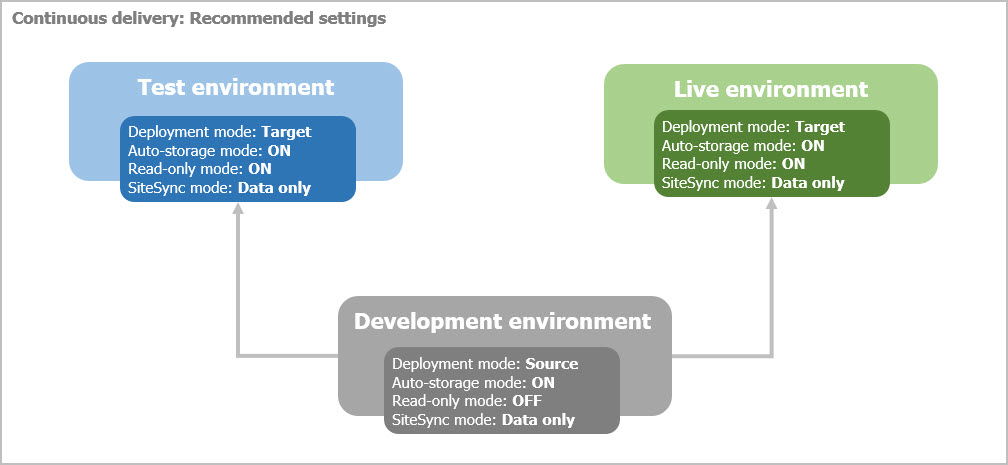 Continuous delivery: Recommended settings

Test environment

Deployment mode: Target
Auto-storage mode: ON
Read-only mode: ON
SiteSync mode: Data only

Live environment

Deployment mode: Target
Auto-storage mode: ON
Read-only mode: ON
SiteSync mode: Data only

Development environment

Deployment mode: Source
Auto-storage mode: ON
Read-only mode: OFF
SiteSync mode: Data only